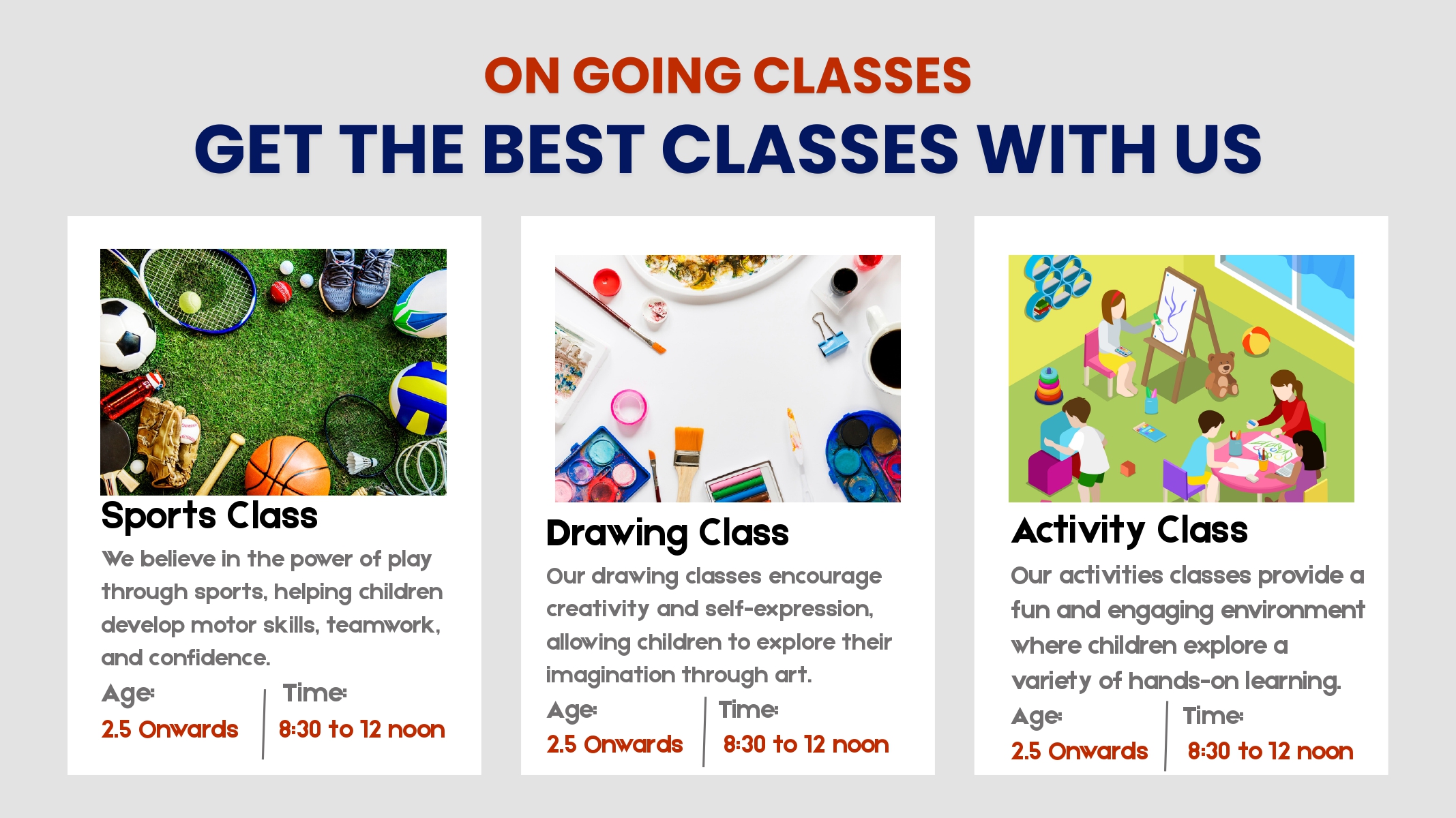 ON GOING CLASSES

GET THE BEST CLASSES WITH US

Sports Class

We believe in the power of play through sports, helping children develop motor skills, teamwork, and confidence.

Age:
2.5 Onwards

Time:
8:30 to 12 noon

Drawing Class

Our drawing classes encourage creativity and self-expression, allowing children to explore their imagination through art.

Age:
2.5 Onwards

Time:
8:30 to 12 noon

Activity Class

Our activities classes provide a fun and engaging environment where children explore a variety of hands-on learning.

Age:
2.5 Onwards

Time:
8:30 to 12 noon